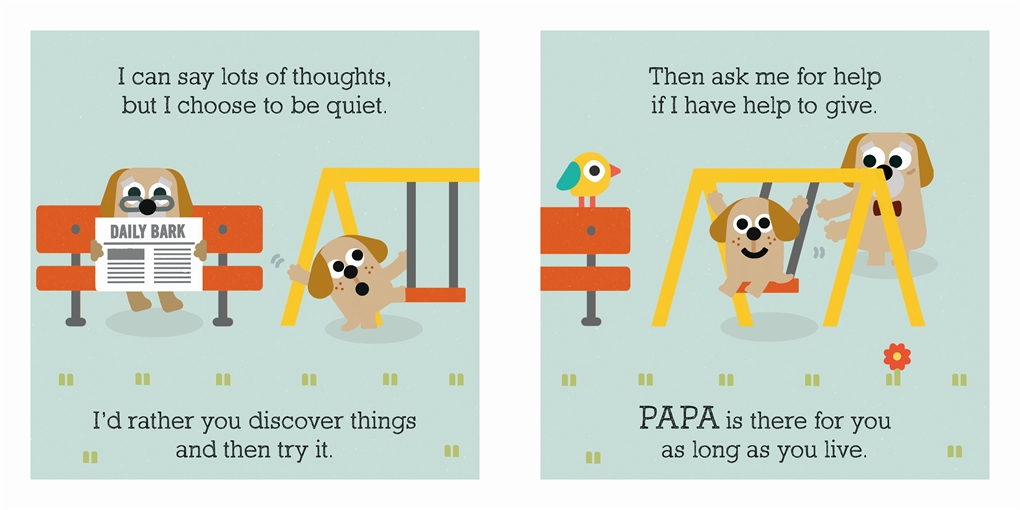 I can say lots of thoughts, but I choose to be quiet.

DAILY BARK

I'd rather you discover things and then try it.

Then ask me for help if I have help to give.

PAPA is there for you as long as you live.